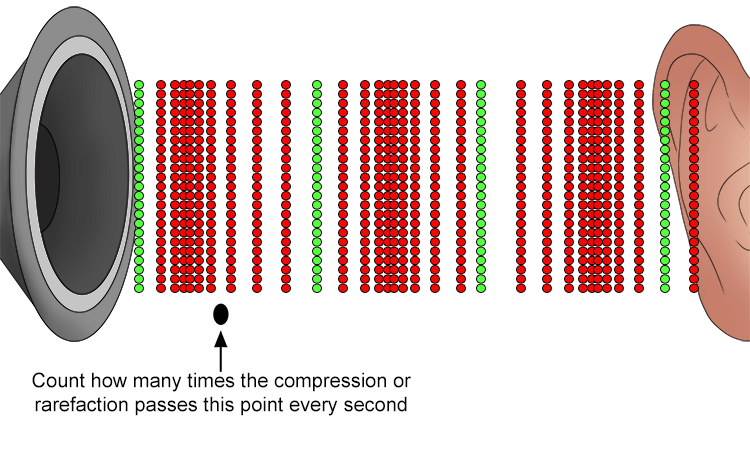 Count how many times the compression or rarefaction passes this point every second